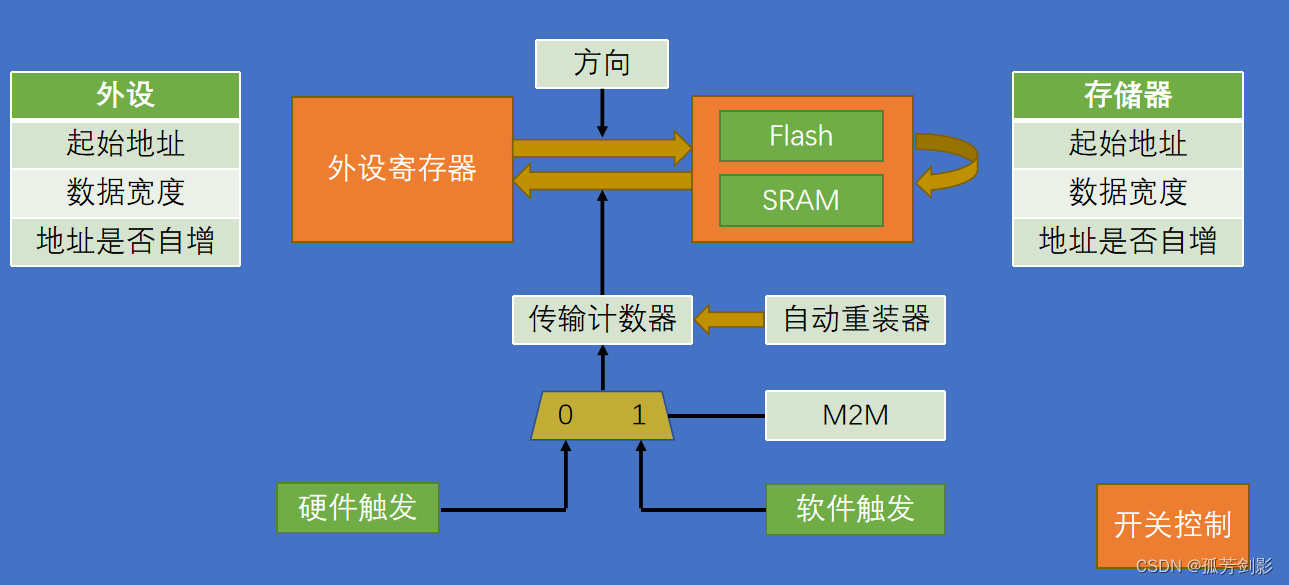 外设
起始地址
数据宽度
地址是否自增

方向

外设寄存器

Flash
SRAM

存储器
起始地址
数据宽度
地址是否自增

传输计数器
自动重装器

0 1
M2M

硬件触发
软件触发

开关控制

CSDN @孤芳剑影